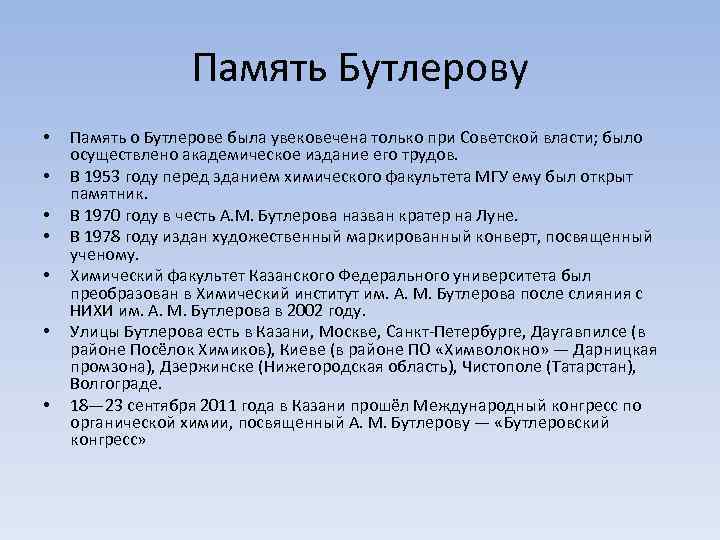 Память Бутлерову

• Память о Бутлерове была увековечена только при Советской власти; было осуществлено академическое издание его трудов.
• В 1953 году перед зданием химического факультета МГУ ему был открыт памятник.
• В 1970 году в честь А.М. Бутлерова назван кратер на Луне.
• В 1978 году издан художественный маркированный конверт, посвященный ученому.
• Химический факультет Казанского Федерального университета был преобразован в Химический институт им. А. М. Бутлерова после слияния с НИХИ им. А. М. Бутлерова в 2002 году.
• Улицы Бутлерова есть в Казани, Москве, Санкт-Петербурге, Даугавпилсе (в районе Посёлок Химиков), Киеве (в районе ПО «Химволокно» — Дарницкая промзона), Дзержинске (Нижегородская область), Чистополе (Татарстан), Волгограде.
• 18—23 сентября 2011 года в Казани прошёл Международный конгресс по органической химии, посвященный А. М. Бутлерову — «Бутлеровский конгресс»